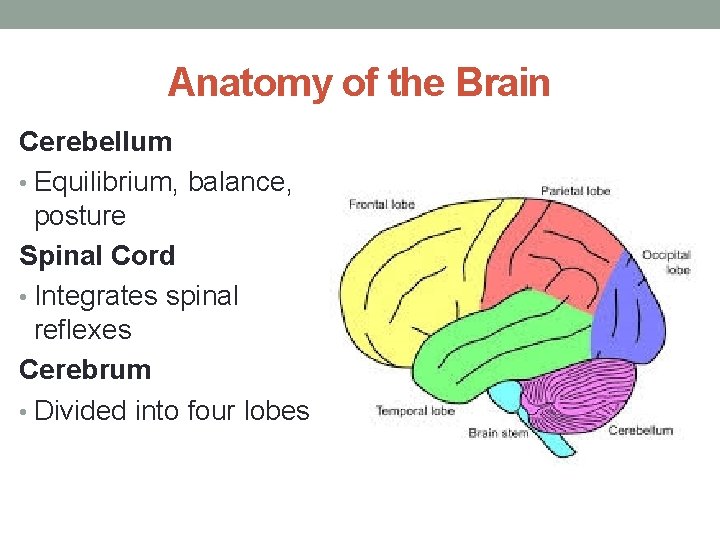 Anatomy of the Brain

Cerebellum

• Equilibrium, balance, posture

Spinal Cord

• Integrates spinal reflexes

Cerebrum

• Divided into four lobes

Frontal lobe

Parietal lobe

Occipital lobe

Temporal lobe

Brain stem

Cerebellum